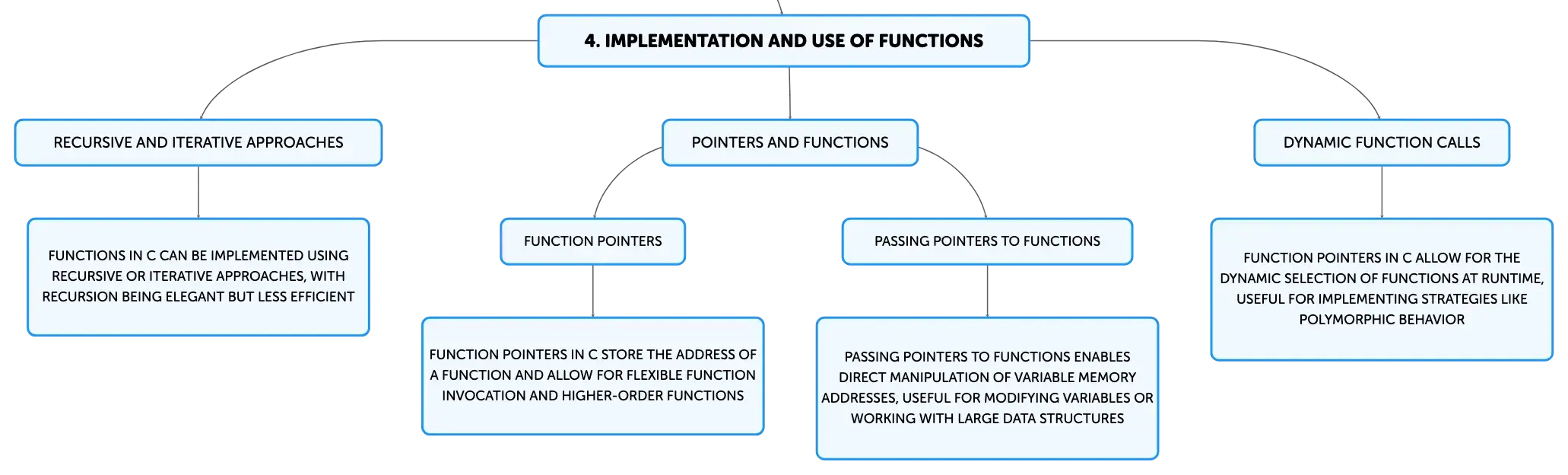 4. IMPLEMENTATION AND USE OF FUNCTIONS

RECURSIVE AND ITERATIVE APPROACHES

FUNCTIONS IN C CAN BE IMPLEMENTED USING RECURSIVE OR ITERATIVE APPROACHES, WITH RECURSION BEING ELEGANT BUT LESS EFFICIENT

POINTERS AND FUNCTIONS

FUNCTION POINTERS

FUNCTION POINTERS IN C STORE THE ADDRESS OF A FUNCTION AND ALLOW FOR FLEXIBLE FUNCTION INVOCATION AND HIGHER-ORDER FUNCTIONS

PASSING POINTERS TO FUNCTIONS

PASSING POINTERS TO FUNCTIONS ENABLES DIRECT MANIPULATION OF VARIABLE MEMORY ADDRESSES, USEFUL FOR MODIFYING VARIABLES OR WORKING WITH LARGE DATA STRUCTURES

DYNAMIC FUNCTION CALLS

FUNCTION POINTERS IN C ALLOW FOR THE DYNAMIC SELECTION OF FUNCTIONS AT RUNTIME, USEFUL FOR IMPLEMENTING STRATEGIES LIKE POLYMORPHIC BEHAVIOR